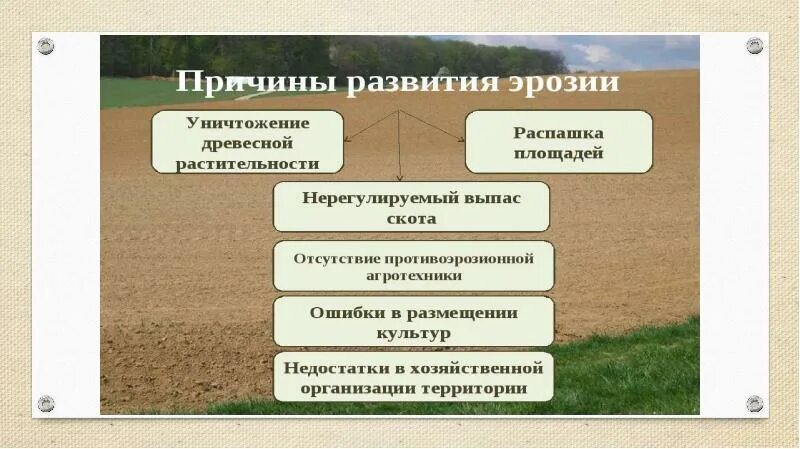 Причины развития эрозии

Уничтожение древесной растительности

Распашка площадей

Нерегулируемый выпас скота

Отсутствие противоэрозионной агротехники

Ошибки в размещении культур

Недостатки в хозяйственной организации территории